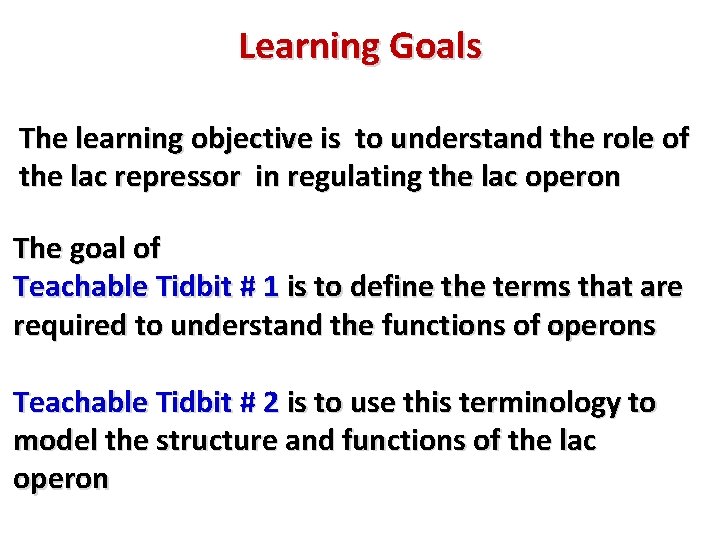 Learning Goals

The learning objective is to understand the role of the lac repressor in regulating the lac operon

The goal of
Teachable Tidbit # 1 is to define the terms that are required to understand the functions of operons

Teachable Tidbit # 2 is to use this terminology to model the structure and functions of the lac operon